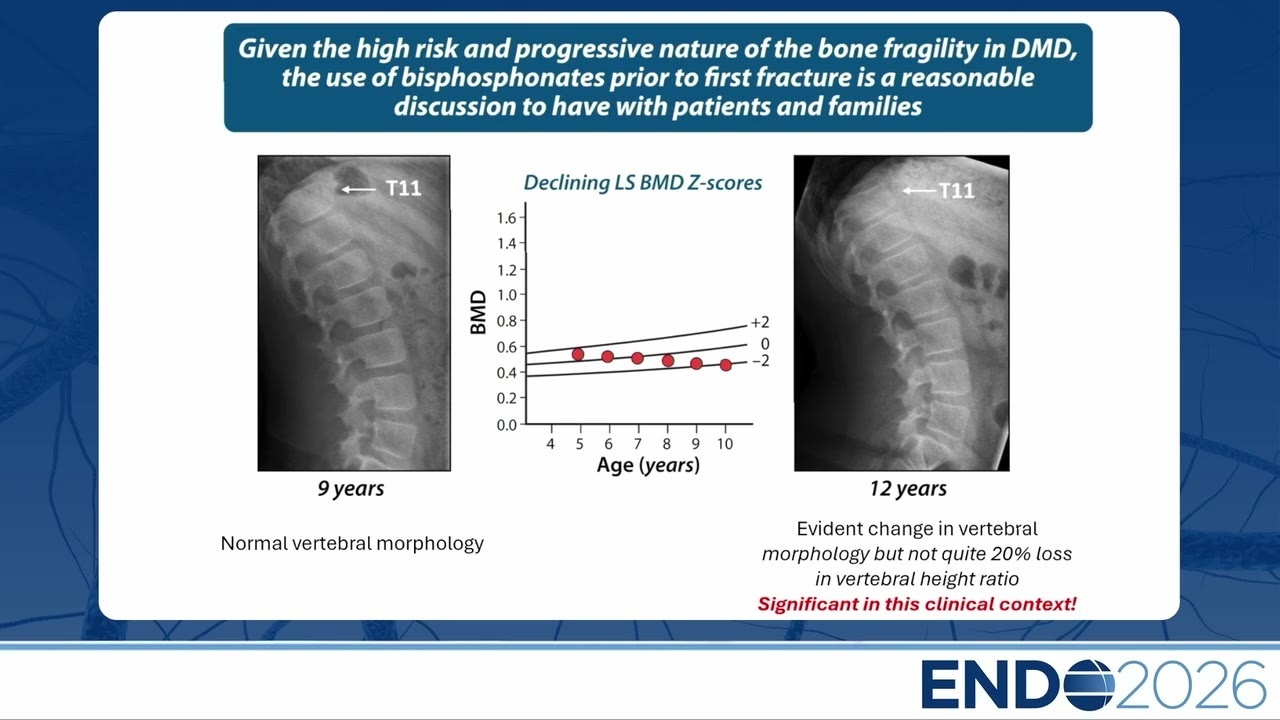 Given the high risk and progressive nature of the bone fragility in DMD, the use of bisphosphonates prior to first fracture is a reasonable discussion to have with patients and families

T11

9 years

Normal vertebral morphology

Declining LS BMD Z-scores

BMD

1.6
1.4
1.2
1.0
0.8
0.6
0.4
0.2
0.0

+2
0
−2

4 5 6 7 8 9 10

Age (years)

T11

12 years

Evident change in vertebral morphology but not quite 20% loss in vertebral height ratio

Significant in this clinical context!

ENDO2026